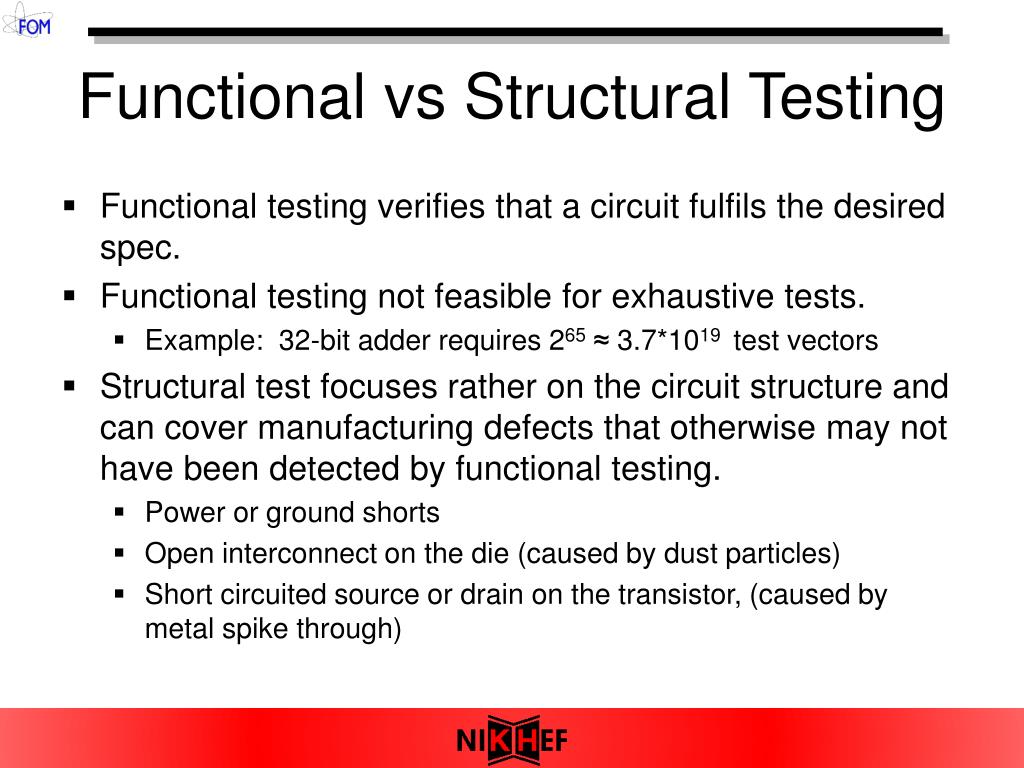 FOM

Functional vs Structural Testing

▪ Functional testing verifies that a circuit fulfils the desired spec.
▪ Functional testing not feasible for exhaustive tests.
▪ Example: 32-bit adder requires $2^{65} \approx 3.7*10^{19}$ test vectors
▪ Structural test focuses rather on the circuit structure and can cover manufacturing defects that otherwise may not have been detected by functional testing.
▪ Power or ground shorts
▪ Open interconnect on the die (caused by dust particles)
▪ Short circuited source or drain on the transistor, (caused by metal spike through)

NIKHEF